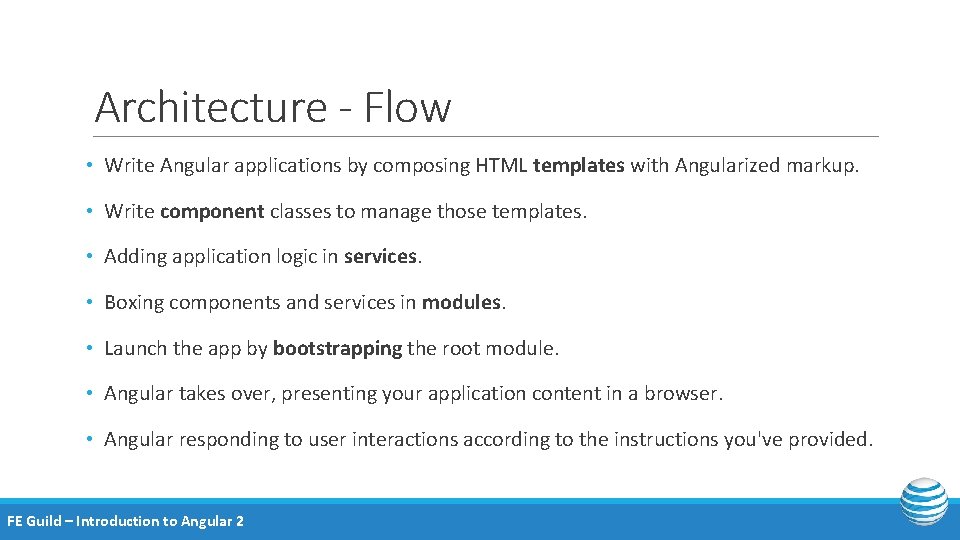 Architecture - Flow

• Write Angular applications by composing HTML templates with Angularized markup.

• Write component classes to manage those templates.

• Adding application logic in services.

• Boxing components and services in modules.

• Launch the app by bootstrapping the root module.

• Angular takes over, presenting your application content in a browser.

• Angular responding to user interactions according to the instructions you've provided.

FE Guild – Introduction to Angular 2